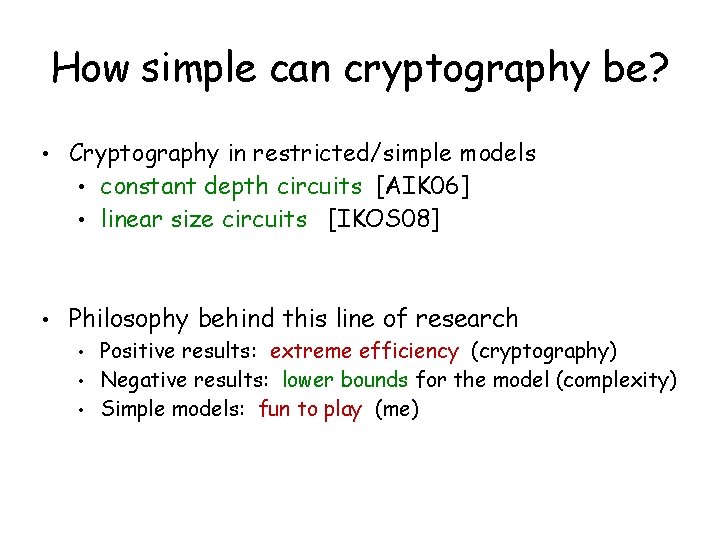 How simple can cryptography be?

• Cryptography in restricted/simple models
  • constant depth circuits [AIK06]
  • linear size circuits [IKOS08]

• Philosophy behind this line of research
  • Positive results: extreme efficiency (cryptography)
  • Negative results: lower bounds for the model (complexity)
  • Simple models: fun to play (me)